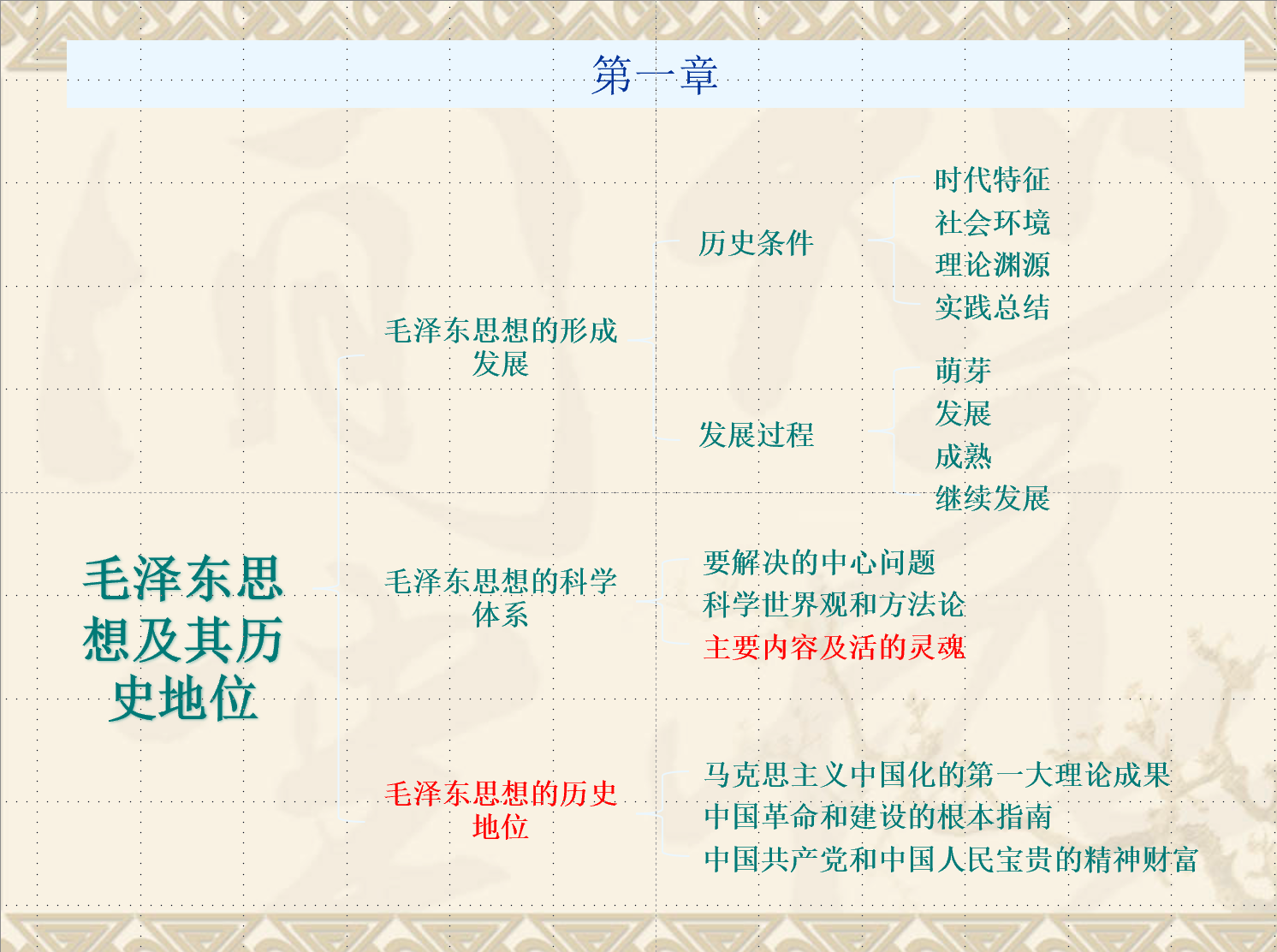 第一章

毛泽东思想及其历史地位

毛泽东思想的形成发展

历史条件

时代特征
社会环境
理论渊源
实践总结

发展过程

萌芽
发展
成熟
继续发展

毛泽东思想的科学体系

要解决的中心问题
科学世界观和方法论
主要内容及活的灵魂

毛泽东思想的历史地位

马克思主义中国化的第一大理论成果
中国革命和建设的根本指南
中国共产党和中国人民宝贵的精神财富